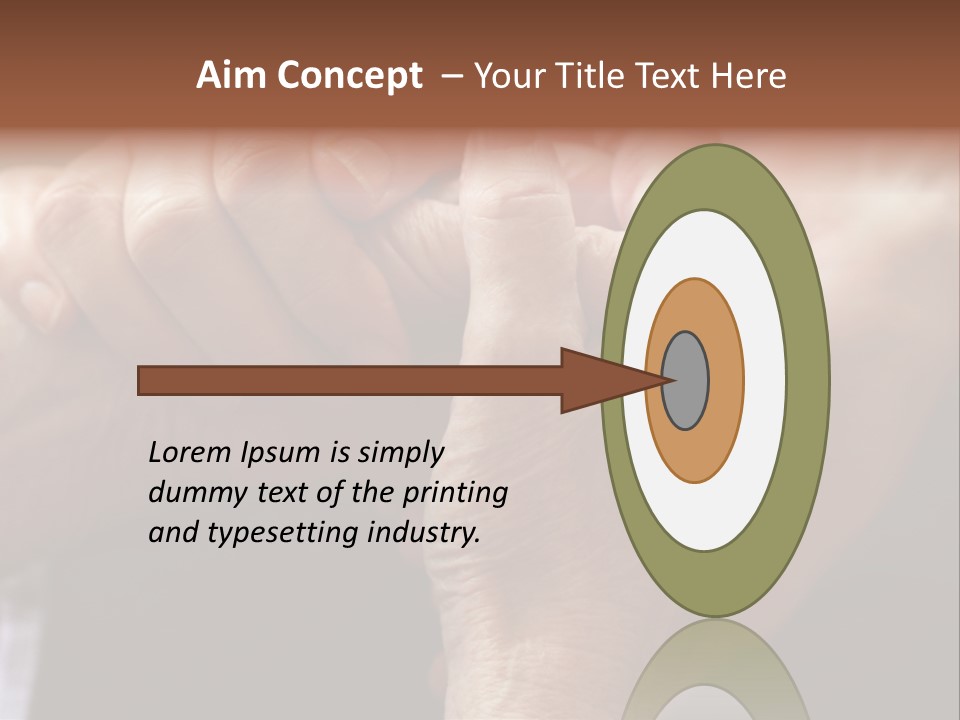 Aim Concept – Your Title Text Here

Lorem Ipsum is simply dummy text of the printing and typesetting industry.